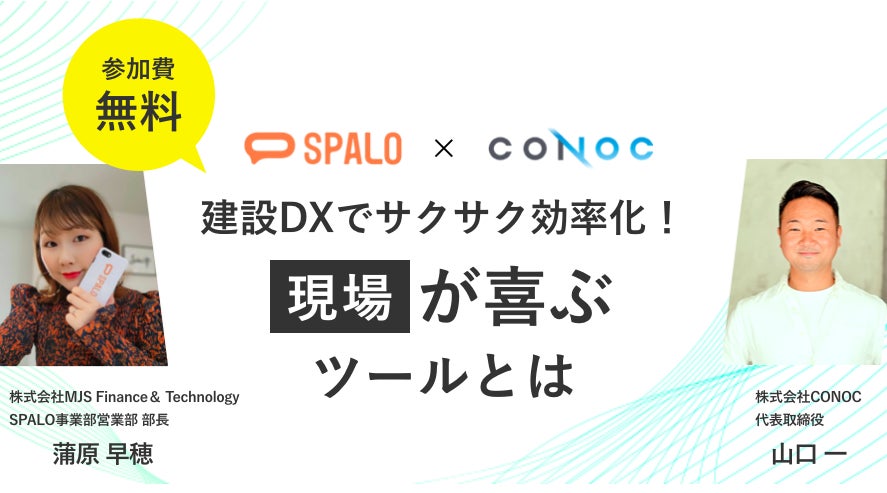 参加費
無料

SPALO × CONOC

建設DXでサクサク効率化！

現場が喜ぶ
ツールとは

株式会社MJS Finance＆ Technology
SPALO事業部営業部 部長
蒲原 早穂

株式会社CONOC
代表取締役
山口 一